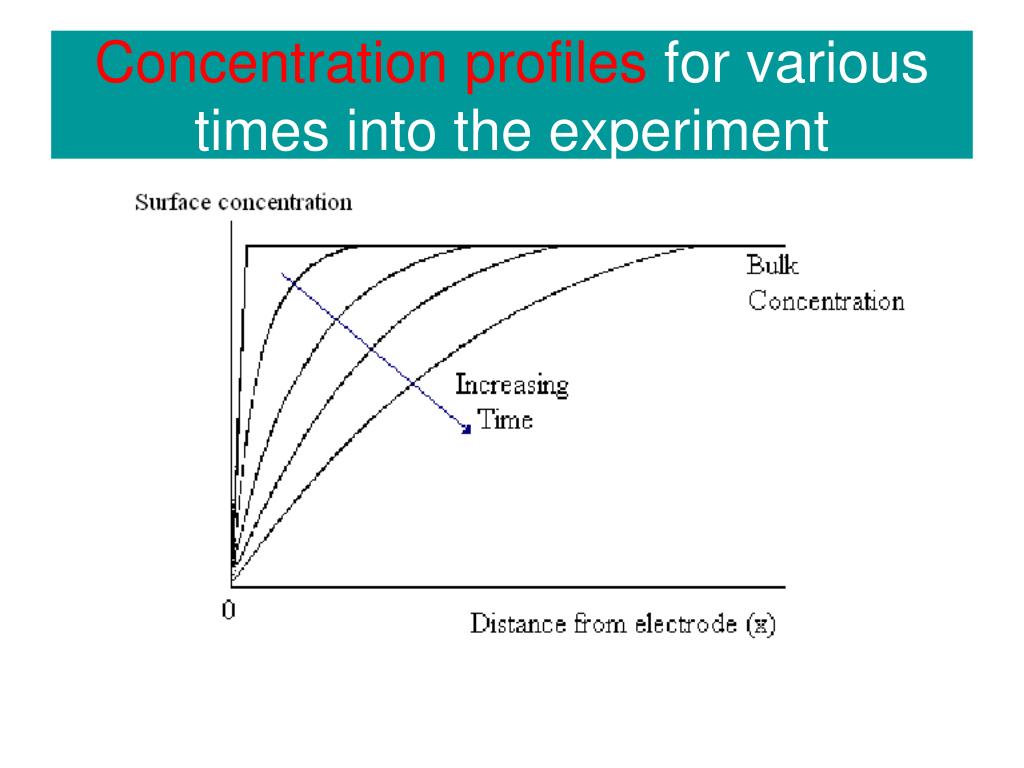 Concentration profiles for various times into the experiment

Surface concentration

Bulk Concentration

Increasing Time

0

Distance from electrode (x)